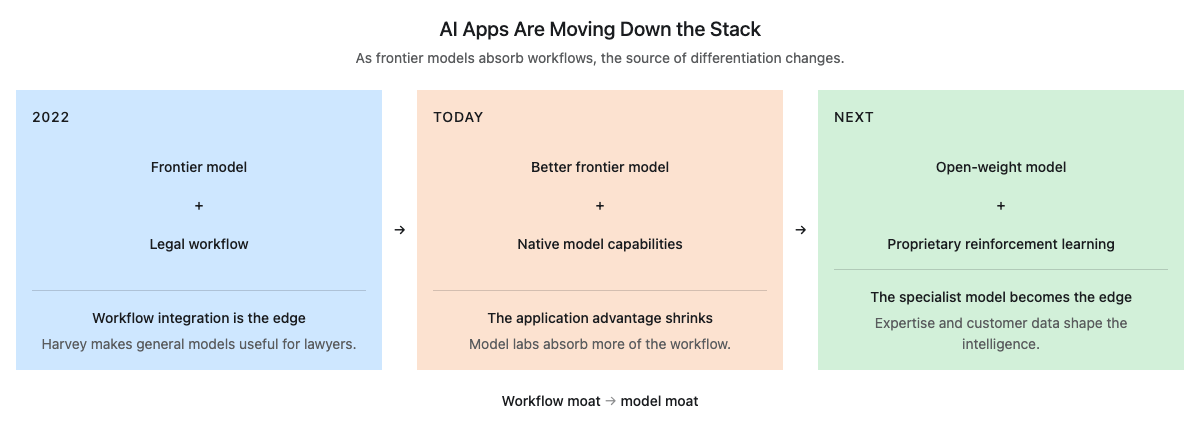 AI Apps Are Moving Down the Stack

As frontier models absorb workflows, the source of differentiation changes.

2022

Frontier model

+

Legal workflow

Workflow integration is the edge

Harvey makes general models useful for lawyers.

→

TODAY

Better frontier model

+

Native model capabilities

The application advantage shrinks

Model labs absorb more of the workflow.

→

NEXT

Open-weight model

+

Proprietary reinforcement learning

The specialist model becomes the edge

Expertise and customer data shape the intelligence.

Workflow moat → model moat